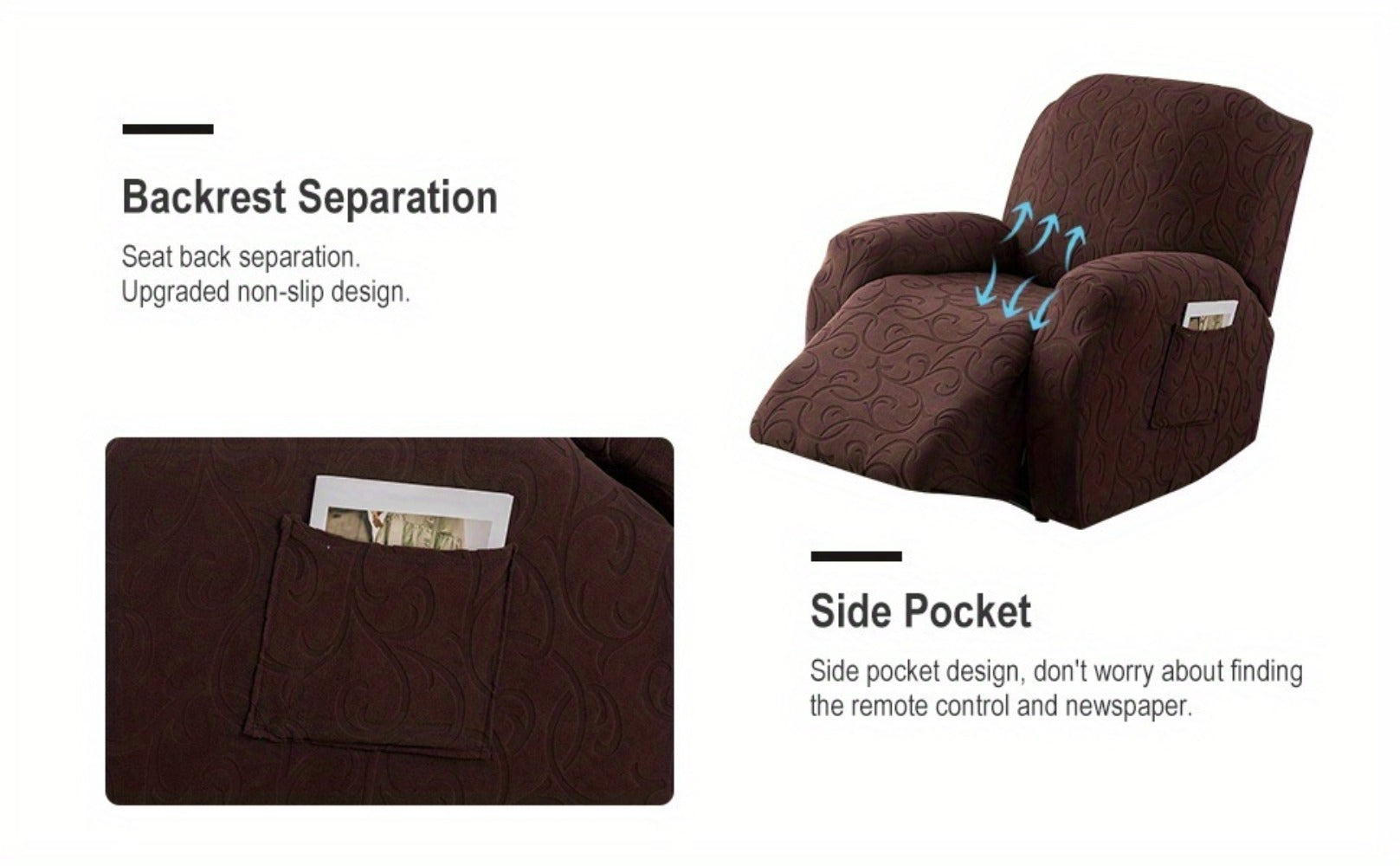 Backrest Separation

Seat back separation.
Upgraded non-slip design.

Side Pocket

Side pocket design, don't worry about finding the remote control and newspaper.